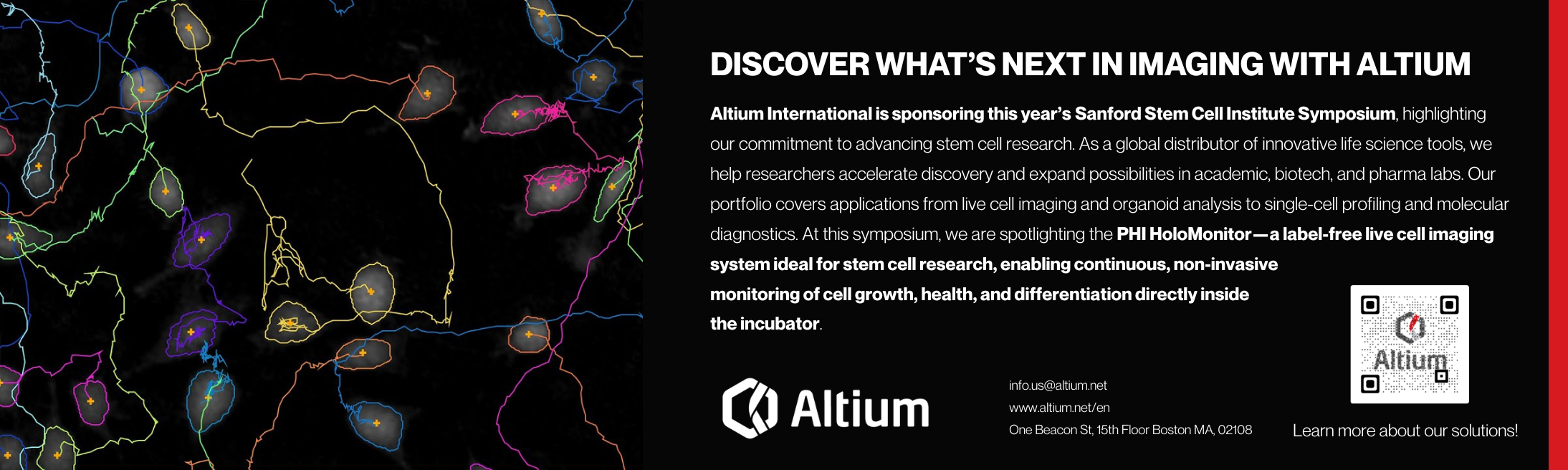 DISCOVER WHAT'S NEXT IN IMAGING WITH ALTIUM

Altium International is sponsoring this year's Sanford Stem Cell Institute Symposium, highlighting our commitment to advancing stem cell research. As a global distributor of innovative life science tools, we help researchers accelerate discovery and expand possibilities in academic, biotech, and pharma labs. Our portfolio covers applications from live cell imaging and organoid analysis to single-cell profiling and molecular diagnostics. At this symposium, we are spotlighting the PHI HoloMonitor—a label-free live cell imaging system ideal for stem cell research, enabling continuous, non-invasive monitoring of cell growth, health, and differentiation directly inside the incubator.

Altium

info.us@altium.net
www.altium.net/en
One Beacon St, 15th Floor Boston MA, 02108

Altium

Learn more about our solutions!